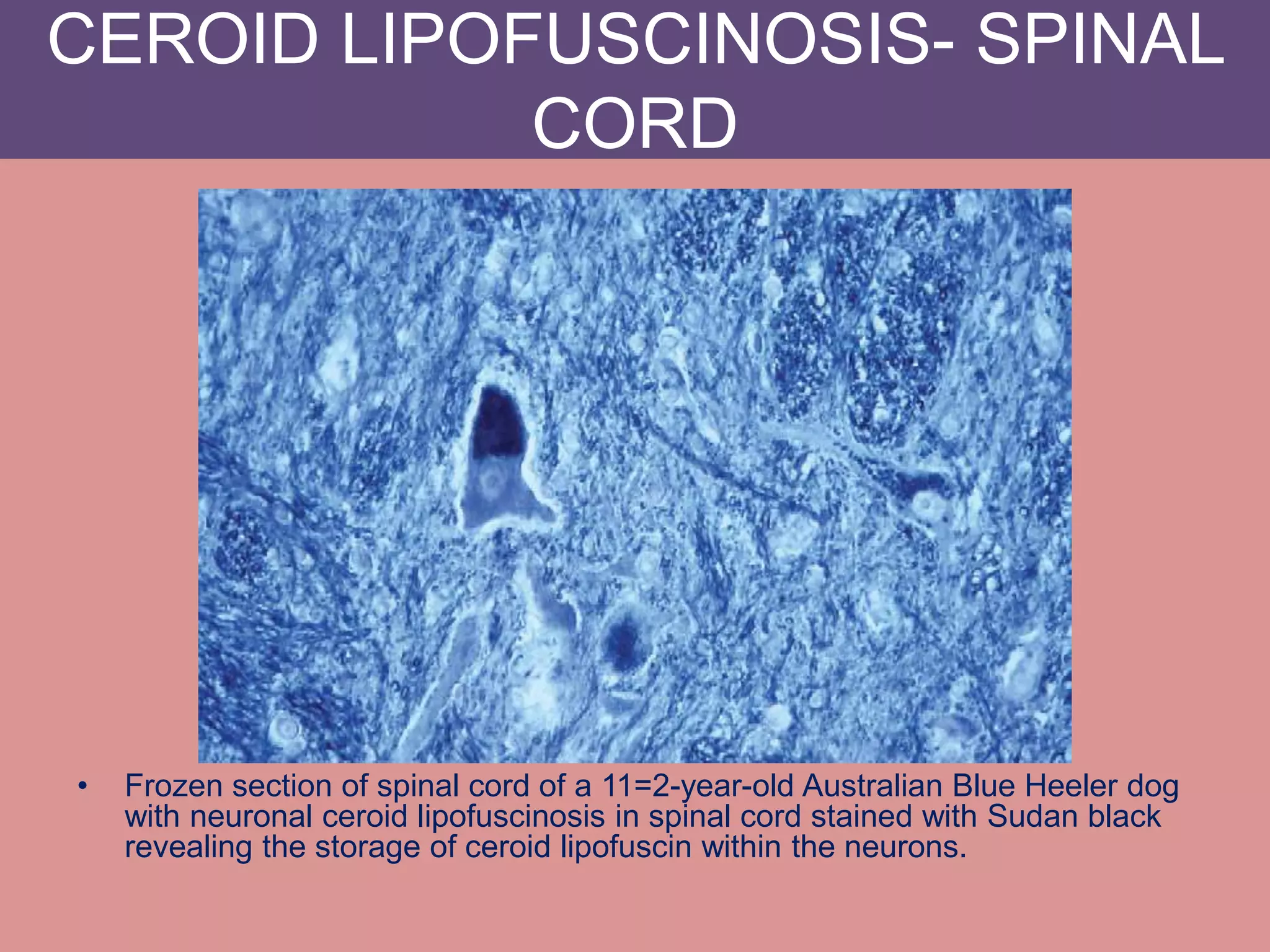 CEROID LIPOFUSCINOSIS- SPINAL CORD

• Frozen section of spinal cord of a 11=2-year-old Australian Blue Heeler dog with neuronal ceroid lipofuscinosis in spinal cord stained with Sudan black revealing the storage of ceroid lipofuscin within the neurons.